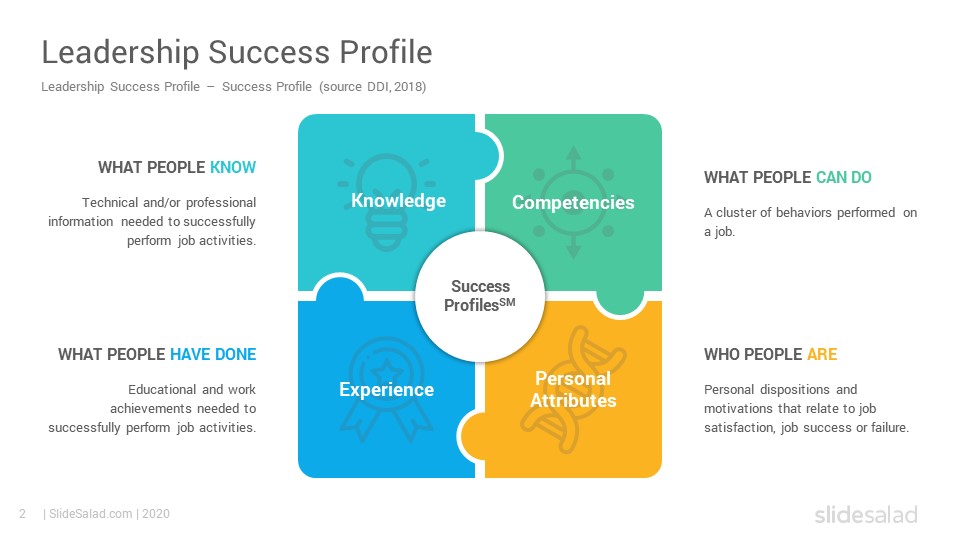 Leadership Success Profile

Leadership Success Profile – Success Profile (source DDI, 2018)

WHAT PEOPLE KNOW

Technical and/or professional information needed to successfully perform job activities.

WHAT PEOPLE HAVE DONE

Educational and work achievements needed to successfully perform job activities.

Knowledge

Competencies

Success Profiles$^{SM}$

Experience

Personal Attributes

WHAT PEOPLE CAN DO

A cluster of behaviors performed on a job.

WHO PEOPLE ARE

Personal dispositions and motivations that relate to job satisfaction, job success or failure.

2 | SlideSalad.com | 2020

slidesalad